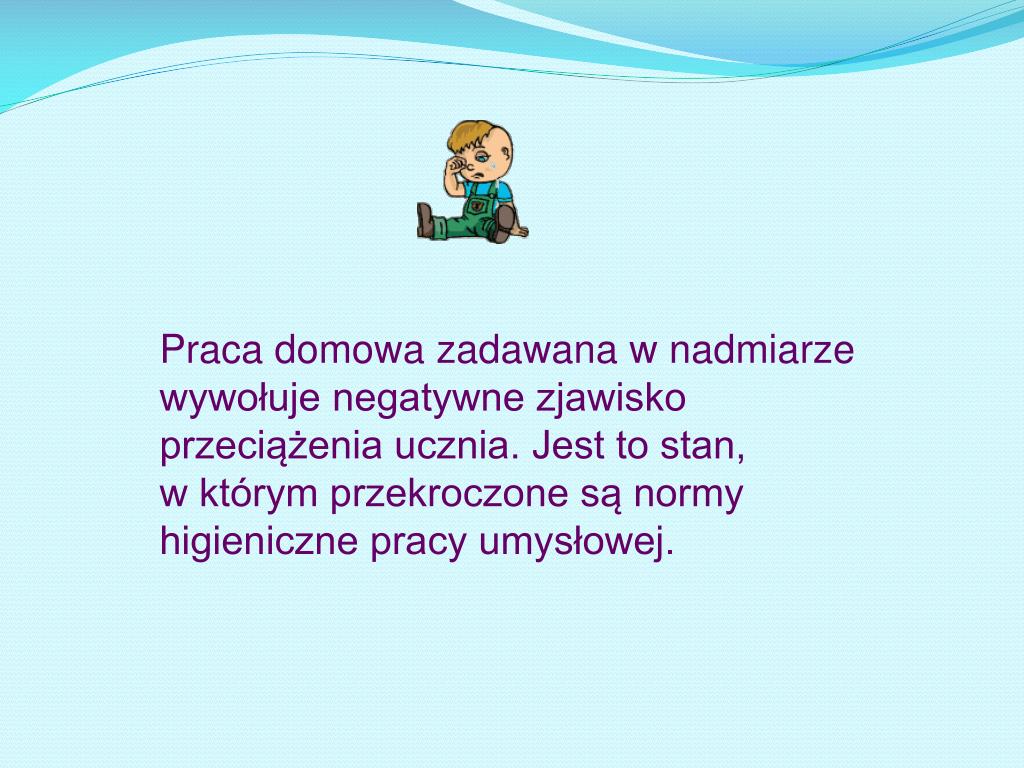 Praca domowa zadawana w nadmiarze wywołuje negatywne zjawisko przeciążenia ucznia. Jest to stan, w którym przekroczone są normy higieniczne pracy umysłowej.